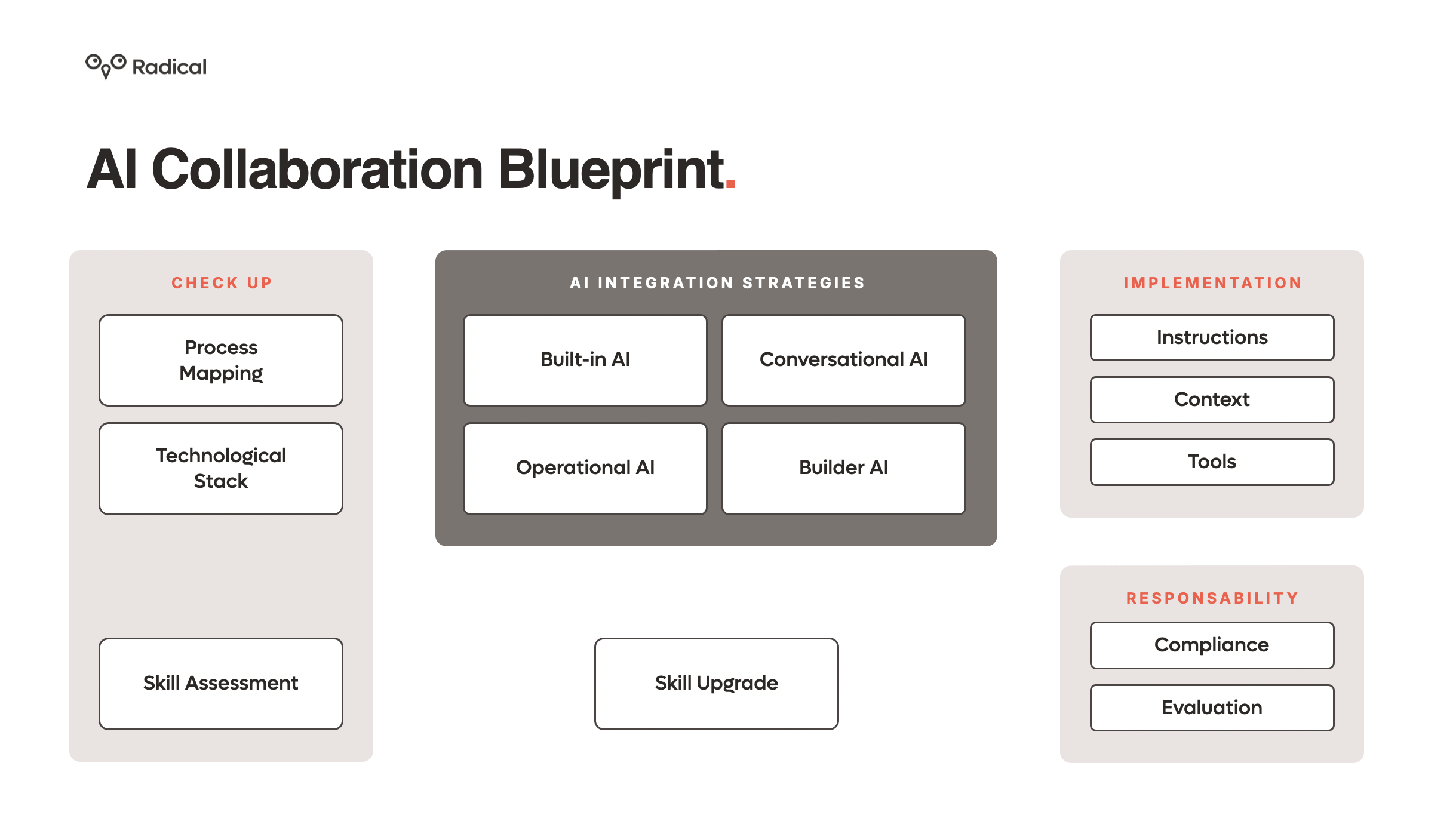 Radical

AI Collaboration Blueprint.

CHECK UP

Process Mapping

Technological Stack

Skill Assessment

AI INTEGRATION STRATEGIES

Built-in AI

Conversational AI

Operational AI

Builder AI

Skill Upgrade

IMPLEMENTATION

Instructions

Context

Tools

RESPONSABILITY

Compliance

Evaluation